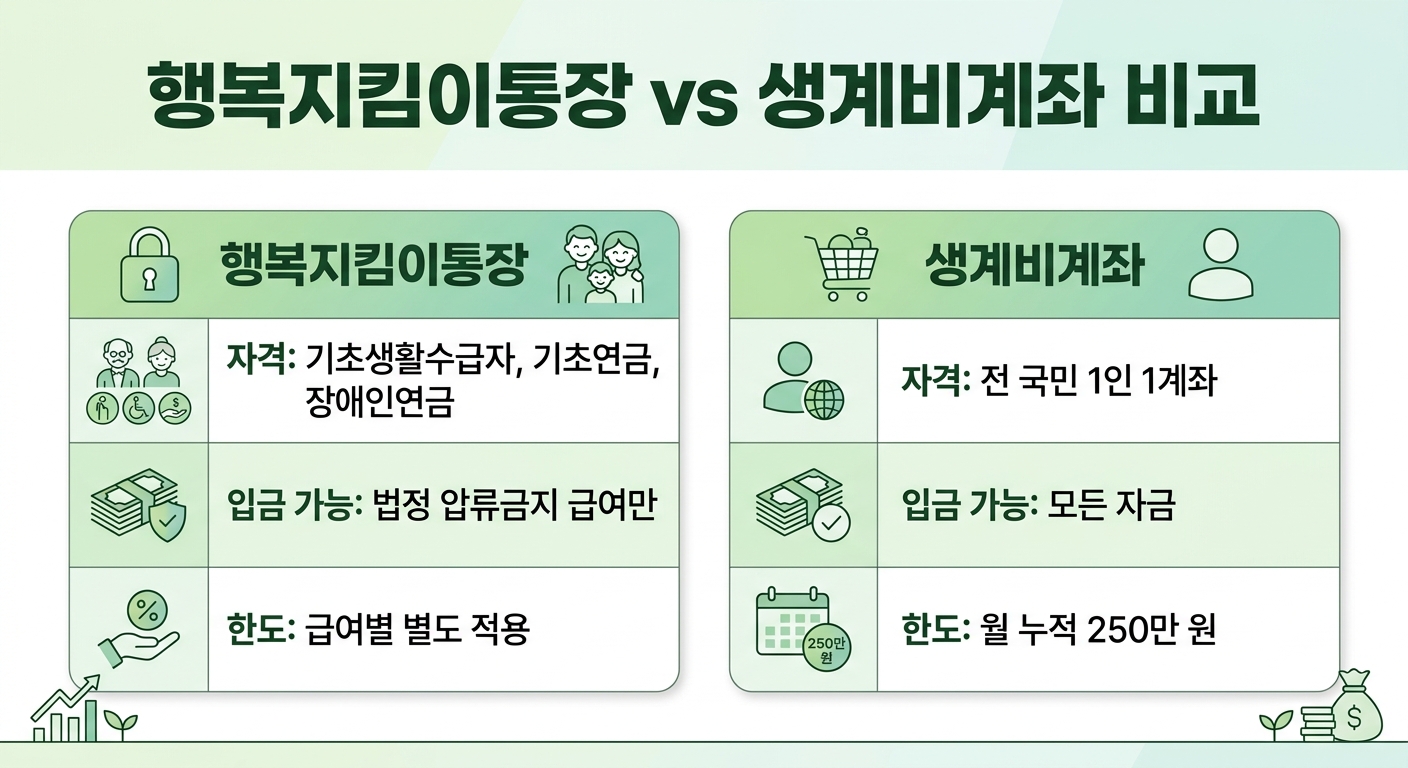 행복지킴이통장 vs 생계비계좌 비교

행복지킴이통장

자격: 기초생활수급자, 기초연금, 장애인연금

입금 가능: 법정 압류금지 급여만

%

한도: 급여별 별도 적용

생계비계좌

자격: 전 국민 1인 1계좌

입금 가능: 모든 자금

250만 원

한도: 월 누적 250만 원

$